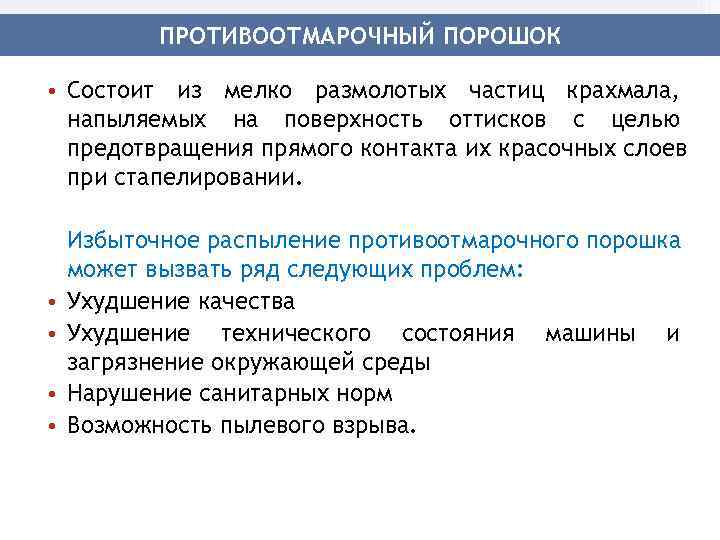 ПРОТИВООТМАРОЧНЫЙ ПОРОШОК

• Состоит из мелко размолотых частиц крахмала, напыляемых на поверхность оттисков с целью предотвращения прямого контакта их красочных слоев при стапелировании.

Избыточное распыление противоотмарочного порошка может вызвать ряд следующих проблем:

• Ухудшение качества
• Ухудшение технического состояния машины и загрязнение окружающей среды
• Нарушение санитарных норм
• Возможность пылевого взрыва.